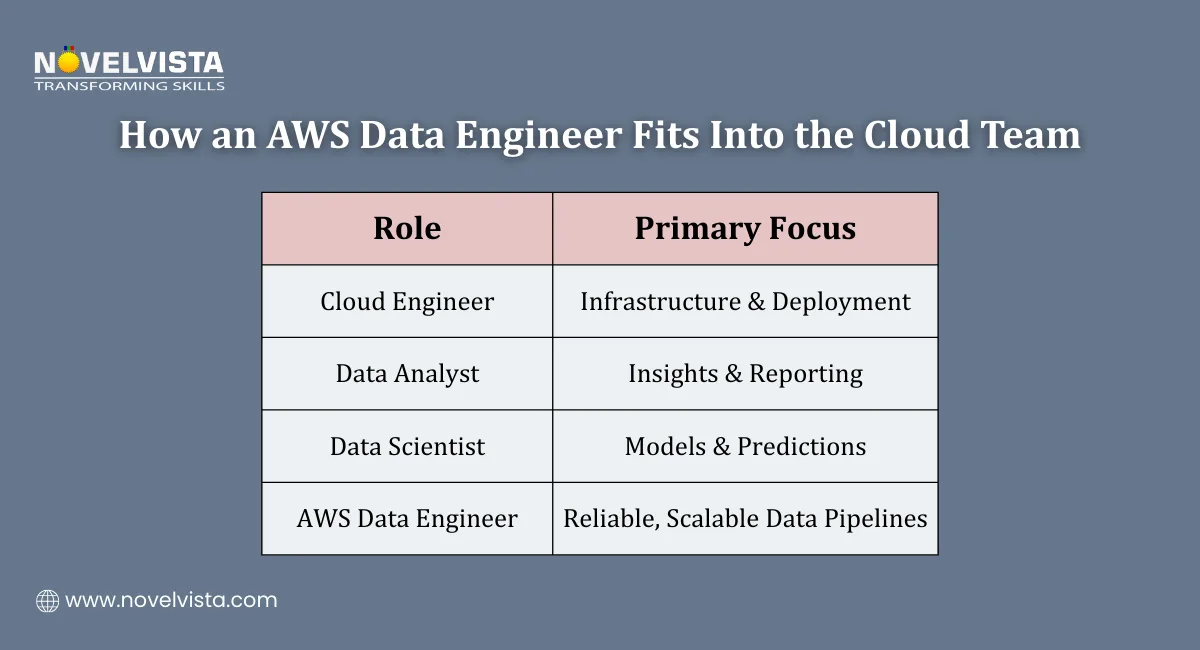 NOVELVISTA
TRANSFORMING SKILLS

How an AWS Data Engineer Fits Into the Cloud Team

| Role | Primary Focus |
|---|---|
| Cloud Engineer | Infrastructure & Deployment |
| Data Analyst | Insights & Reporting |
| Data Scientist | Models & Predictions |
| AWS Data Engineer | Reliable, Scalable Data Pipelines |

www.novelvista.com